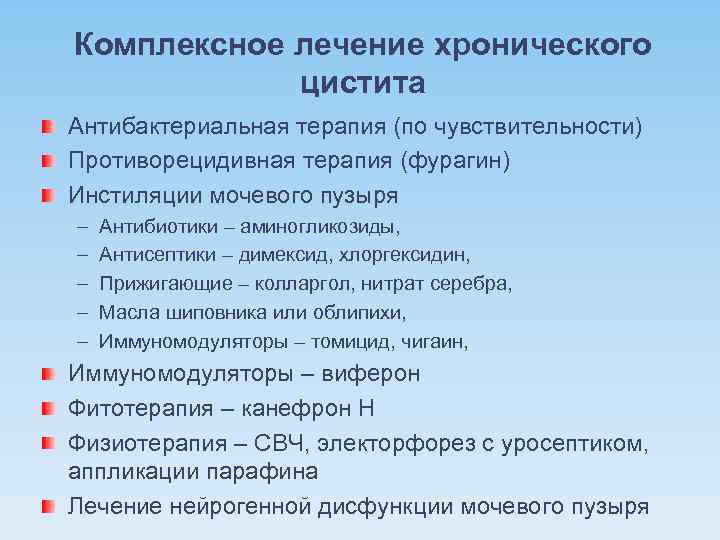 Комплексное лечение хронического цистита

Антибактериальная терапия (по чувствительности)
Противорецидивная терапия (фурагин)
Инстиляции мочевого пузыря
– Антибиотики – аминогликозиды,
– Антисептики – димексид, хлоргексидин,
– Прижигающие – колларгол, нитрат серебра,
– Масла шиповника или облипихи,
– Иммуномодуляторы – томицид, чигаин,
Иммуномодуляторы – виферон
Фитотерапия – канефрон Н
Физиотерапия – СВЧ, электорфорез с уросептиком, аппликации парафина
Лечение нейрогенной дисфункции мочевого пузыря